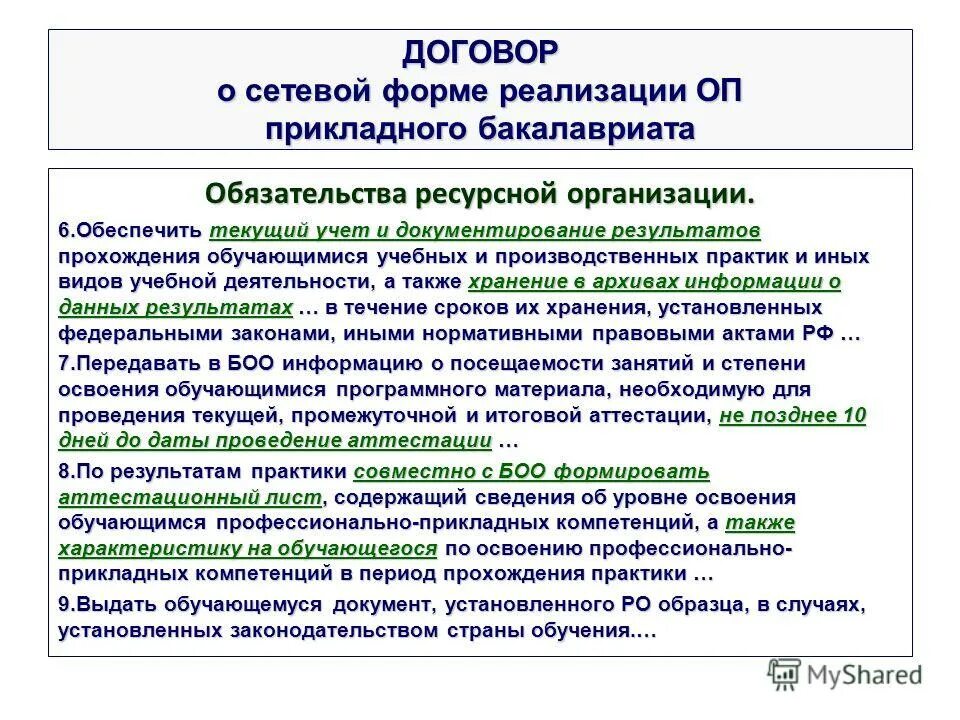 ДОГОВОР
о сетевой форме реализации ОП прикладного бакалавриата

Обязательства ресурсной организации.

6.Обеспечить текущий учет и документирование результатов прохождения обучающимися учебных и производственных практик и иных видов учебной деятельности, а также хранение в архивах информации о данных результатах … в течение сроков их хранения, установленных федеральными законами, иными нормативными правовыми актами РФ …

7.Передавать в БОО информацию о посещаемости занятий и степени освоения обучающимися программного материала, необходимую для проведения текущей, промежуточной и итоговой аттестации, не позднее 10 дней до даты проведение аттестации …

8.По результатам практики совместно с БОО формировать аттестационный лист, содержащий сведения об уровне освоения обучающимся профессионально-прикладных компетенций, а также характеристику на обучающегося по освоению профессионально-прикладных компетенций в период прохождения практики …

9.Выдать обучающемуся документ, установленного РО образца, в случаях, установленных законодательством страны обучения.…

MyShared